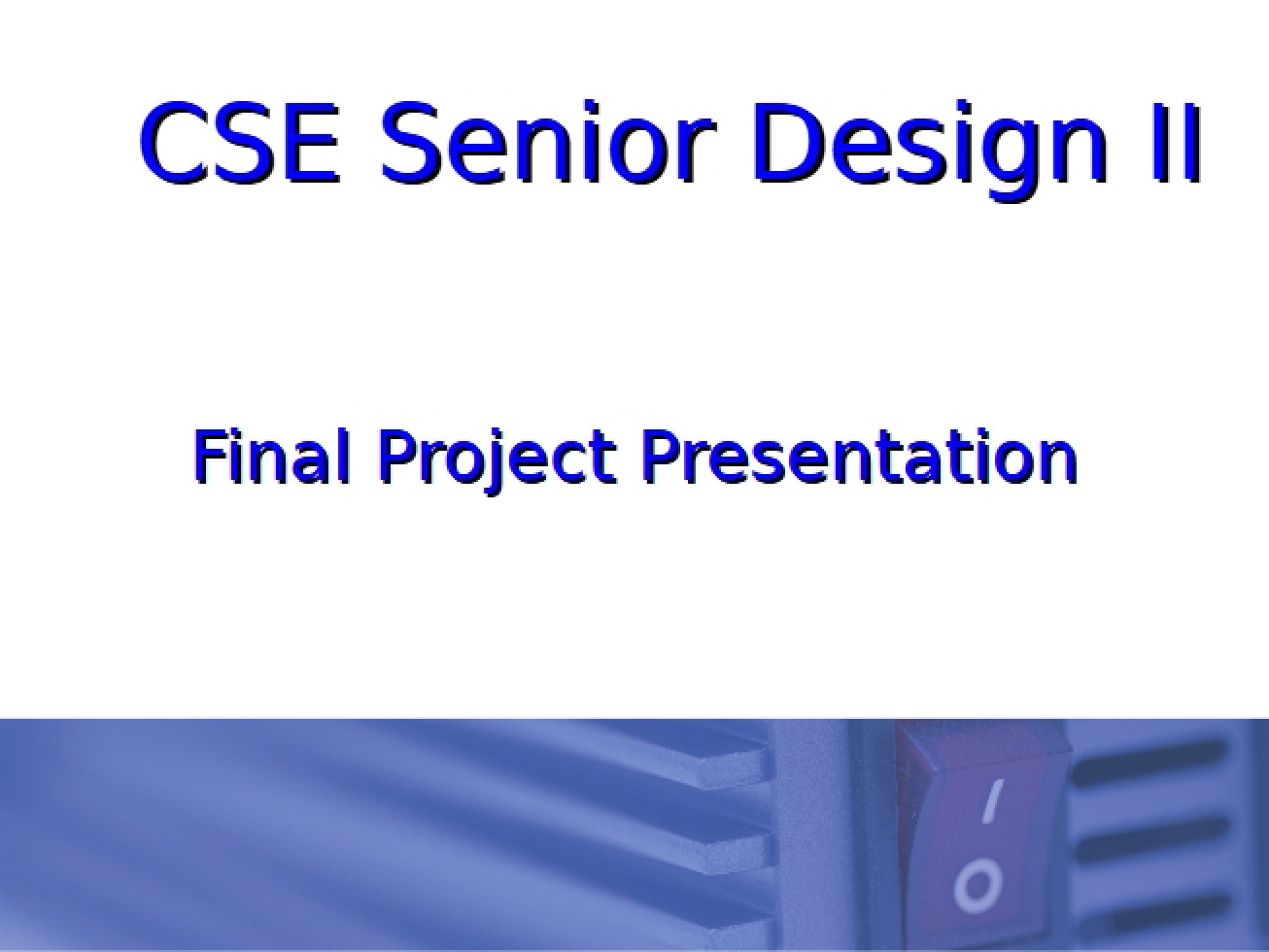 CSE Senior Design II

Final Project Presentation